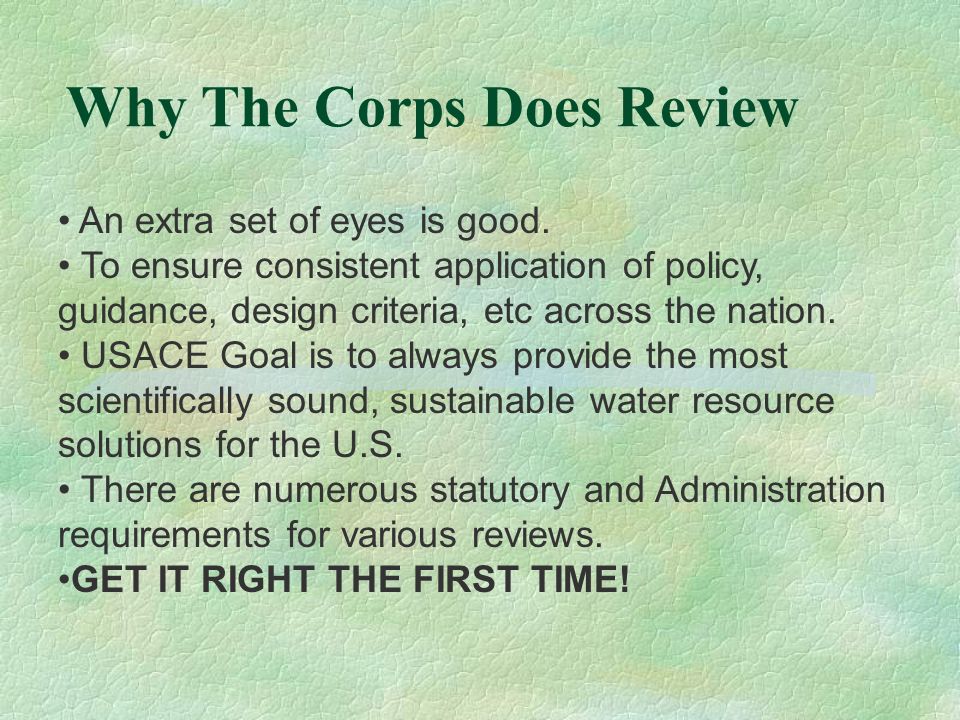 Why The Corps Does Review

• An extra set of eyes is good.
• To ensure consistent application of policy, guidance, design criteria, etc across the nation.
• USACE Goal is to always provide the most scientifically sound, sustainable water resource solutions for the U.S.
• There are numerous statutory and Administration requirements for various reviews.
•GET IT RIGHT THE FIRST TIME!